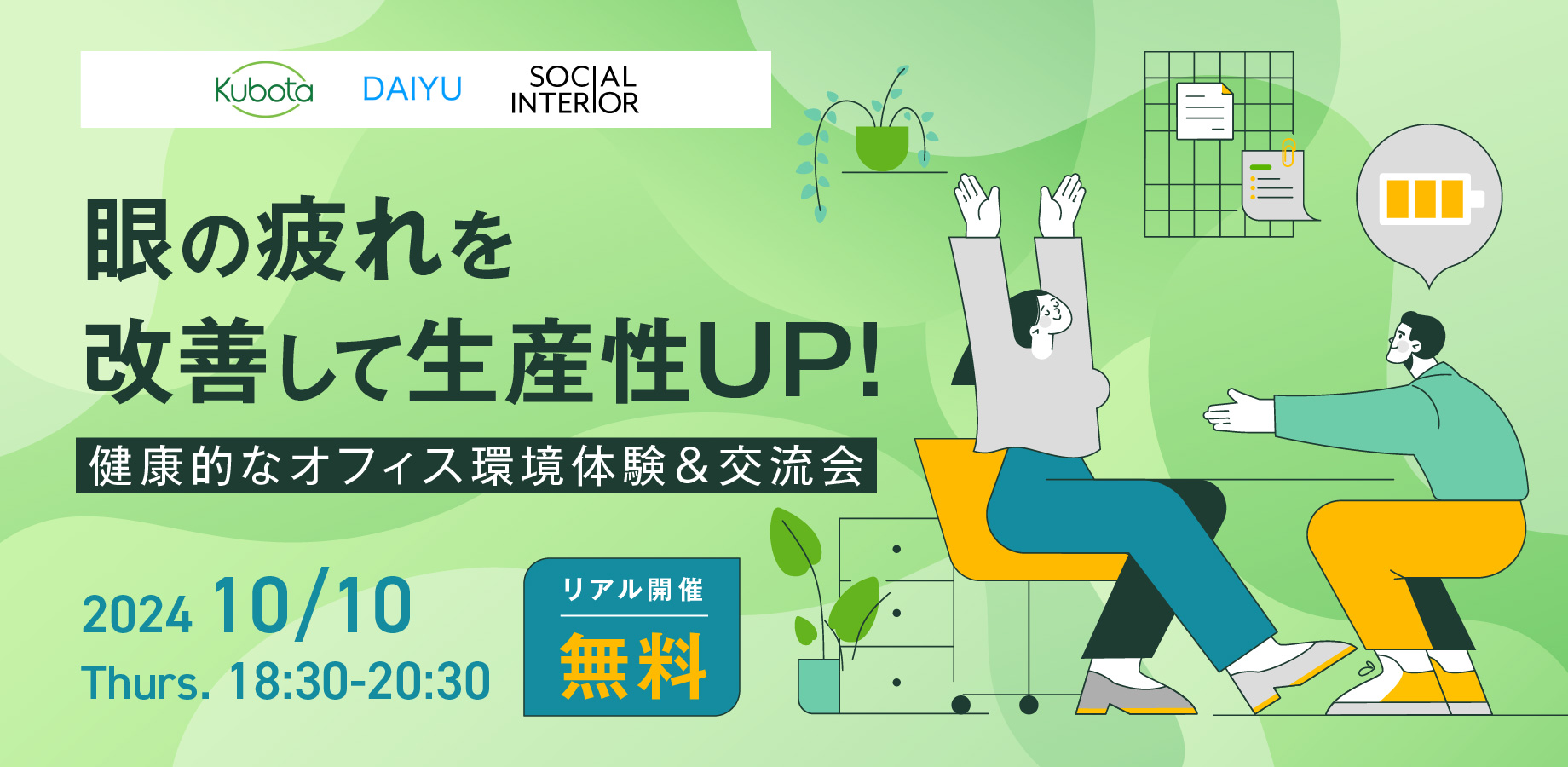 Kubota DAIYU SOCIAL INTERIOR

眼の疲れを
改善して生産性UP!

健康的なオフィス環境体験＆交流会

2024 10/10
Thurs. 18:30-20:30

リアル開催
無料